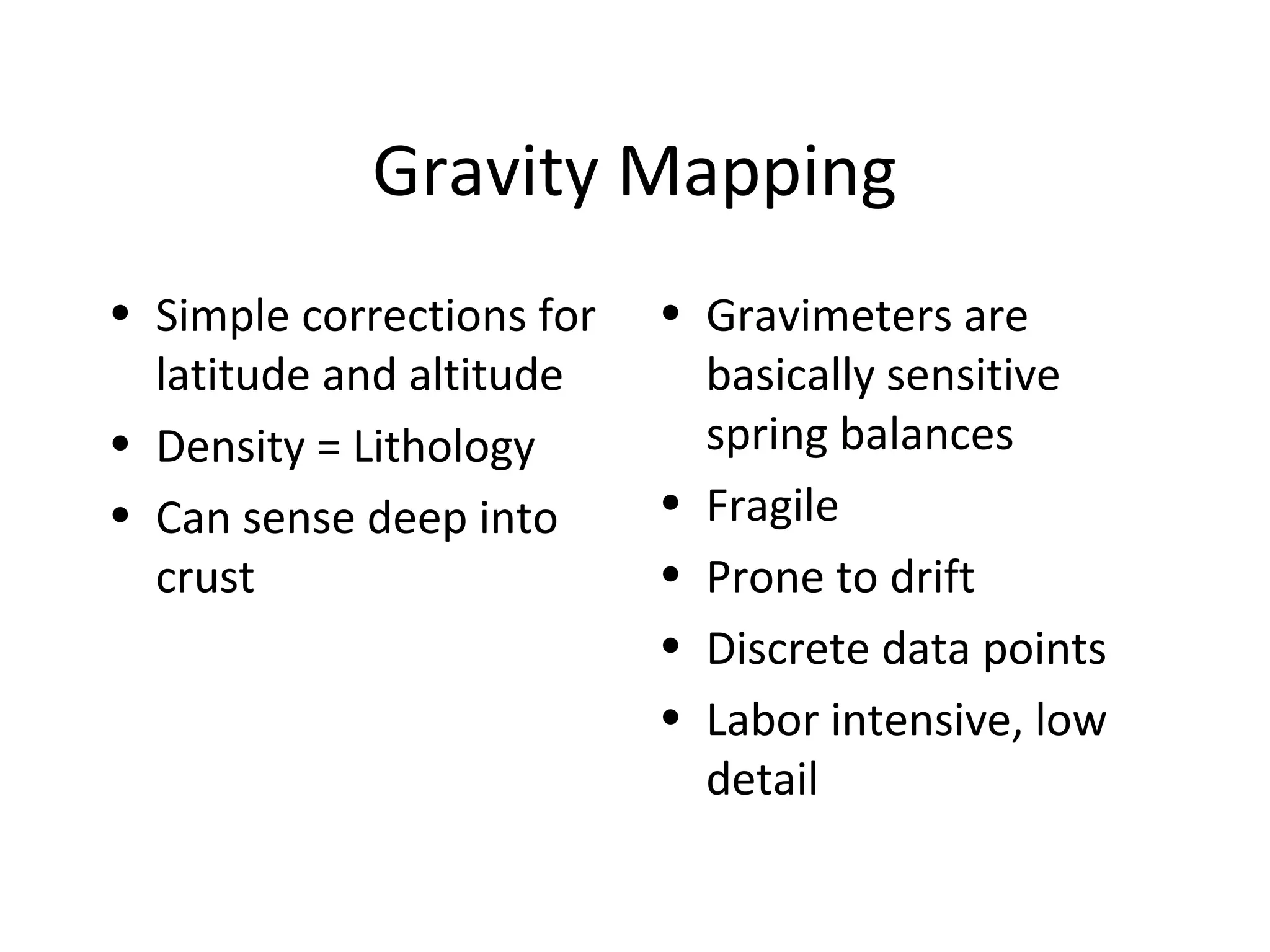 Gravity Mapping

• Simple corrections for latitude and altitude
• Density = Lithology
• Can sense deep into crust

• Gravimeters are basically sensitive spring balances
• Fragile
• Prone to drift
• Discrete data points
• Labor intensive, low detail